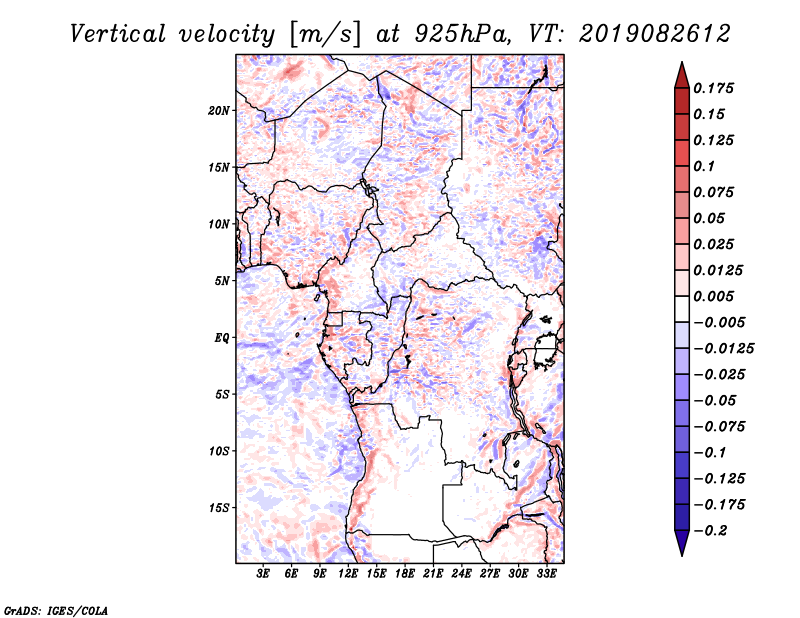 Vertical velocity [m/s] at 925hPa, VT: 2019082612

20N
15N
10N
5N
EQ
5S
10S
15S

3E 6E 9E 12E 15E 18E 21E 24E 27E 30E 33E

0.175
0.15
0.125
0.1
0.075
0.05
0.025
0.0125
0.005
−0.005
−0.0125
−0.025
−0.05
−0.075
−0.1
−0.125
−0.175
−0.2

GrADS: IGES/COLA